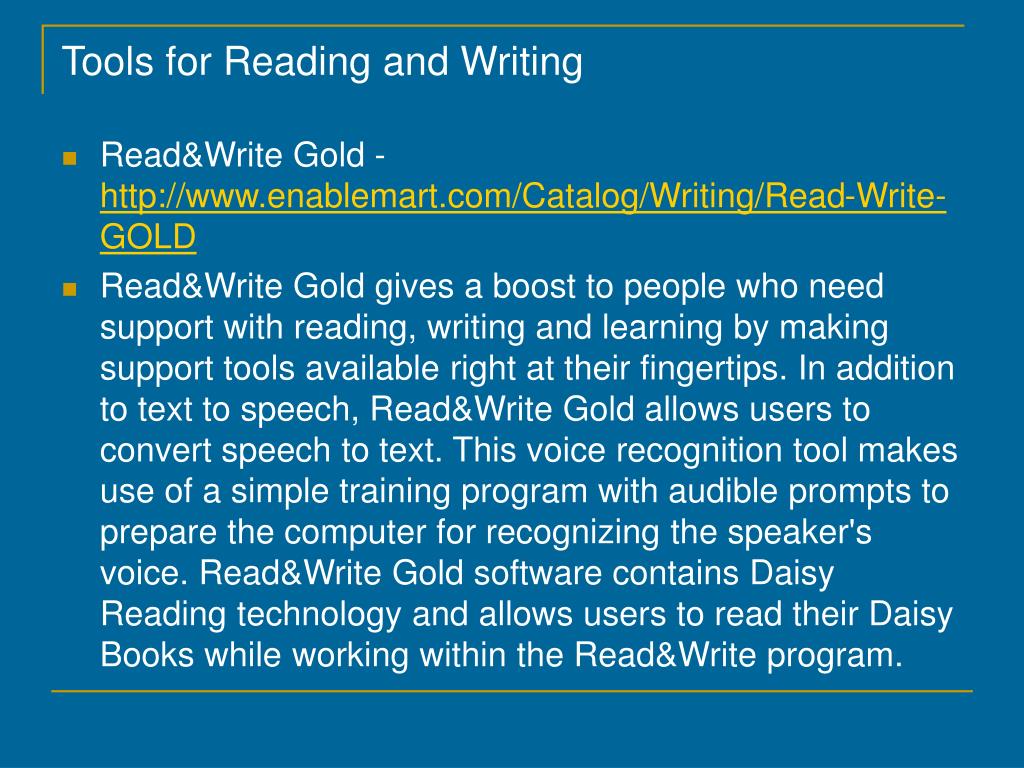 Tools for Reading and Writing

Read&Write Gold - http://www.enablemart.com/Catalog/Writing/Read-Write-GOLD

Read&Write Gold gives a boost to people who need support with reading, writing and learning by making support tools available right at their fingertips. In addition to text to speech, Read&Write Gold allows users to convert speech to text. This voice recognition tool makes use of a simple training program with audible prompts to prepare the computer for recognizing the speaker's voice. Read&Write Gold software contains Daisy Reading technology and allows users to read their Daisy Books while working within the Read&Write program.